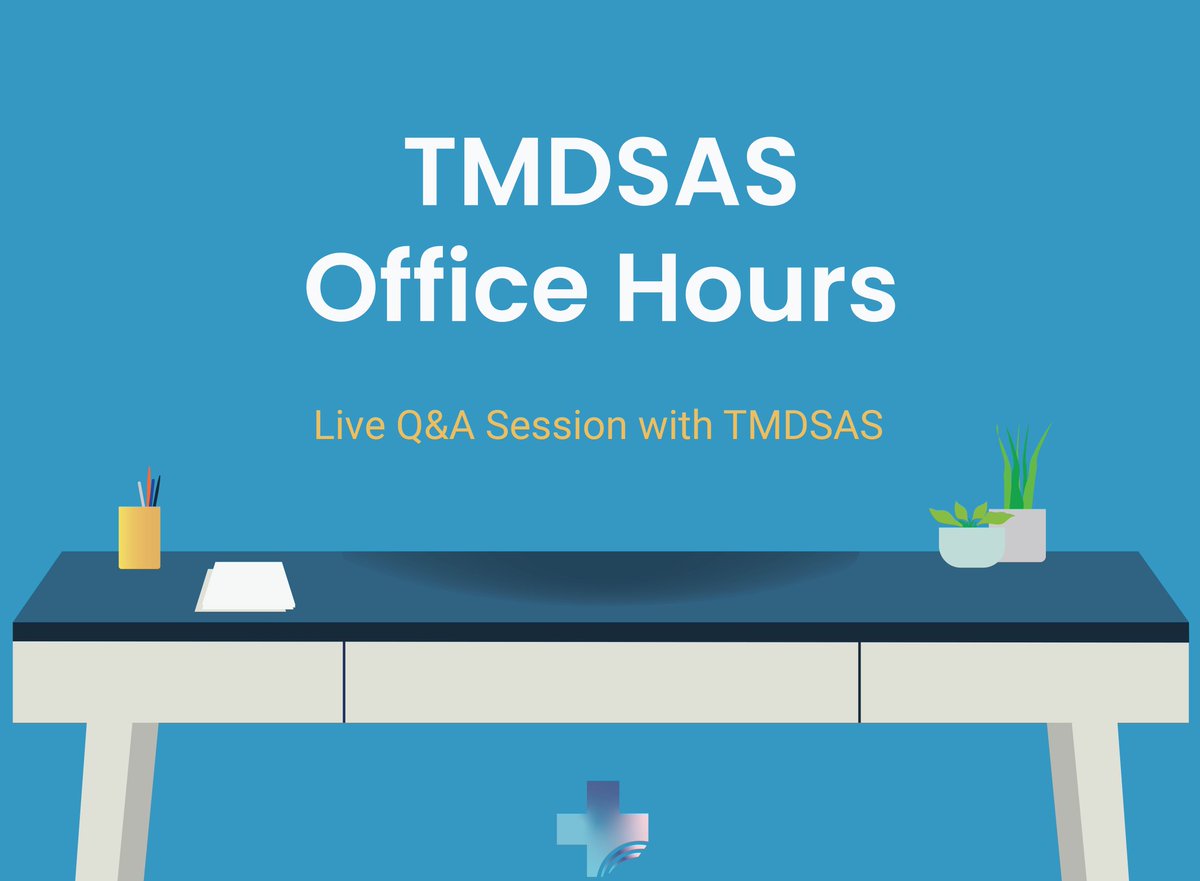 TMDSAS
Office Hours

Live Q&A Session with TMDSAS